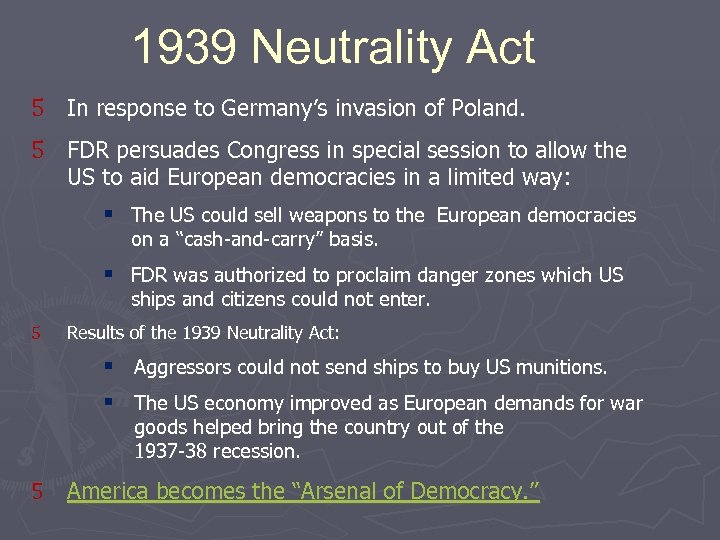 1939 Neutrality Act

5 In response to Germany's invasion of Poland.

5 FDR persuades Congress in special session to allow the US to aid European democracies in a limited way:

▪ The US could sell weapons to the European democracies on a "cash-and-carry" basis.

▪ FDR was authorized to proclaim danger zones which US ships and citizens could not enter.

5 Results of the 1939 Neutrality Act:

▪ Aggressors could not send ships to buy US munitions.

▪ The US economy improved as European demands for war goods helped bring the country out of the 1937-38 recession.

5 America becomes the "Arsenal of Democracy."